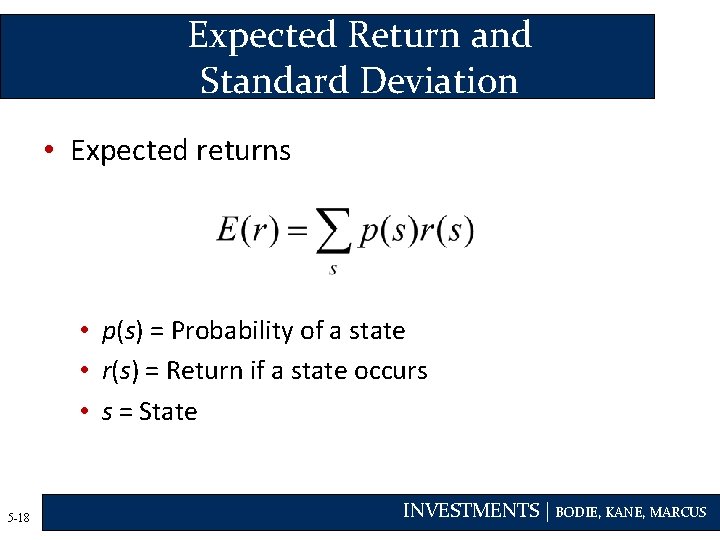 Expected Return and Standard Deviation

• Expected returns

$E(r) = \sum_{s} p(s)r(s)$

• $p(s)$ = Probability of a state
• $r(s)$ = Return if a state occurs
• $s$ = State

5-18

INVESTMENTS | BODIE, KANE, MARCUS